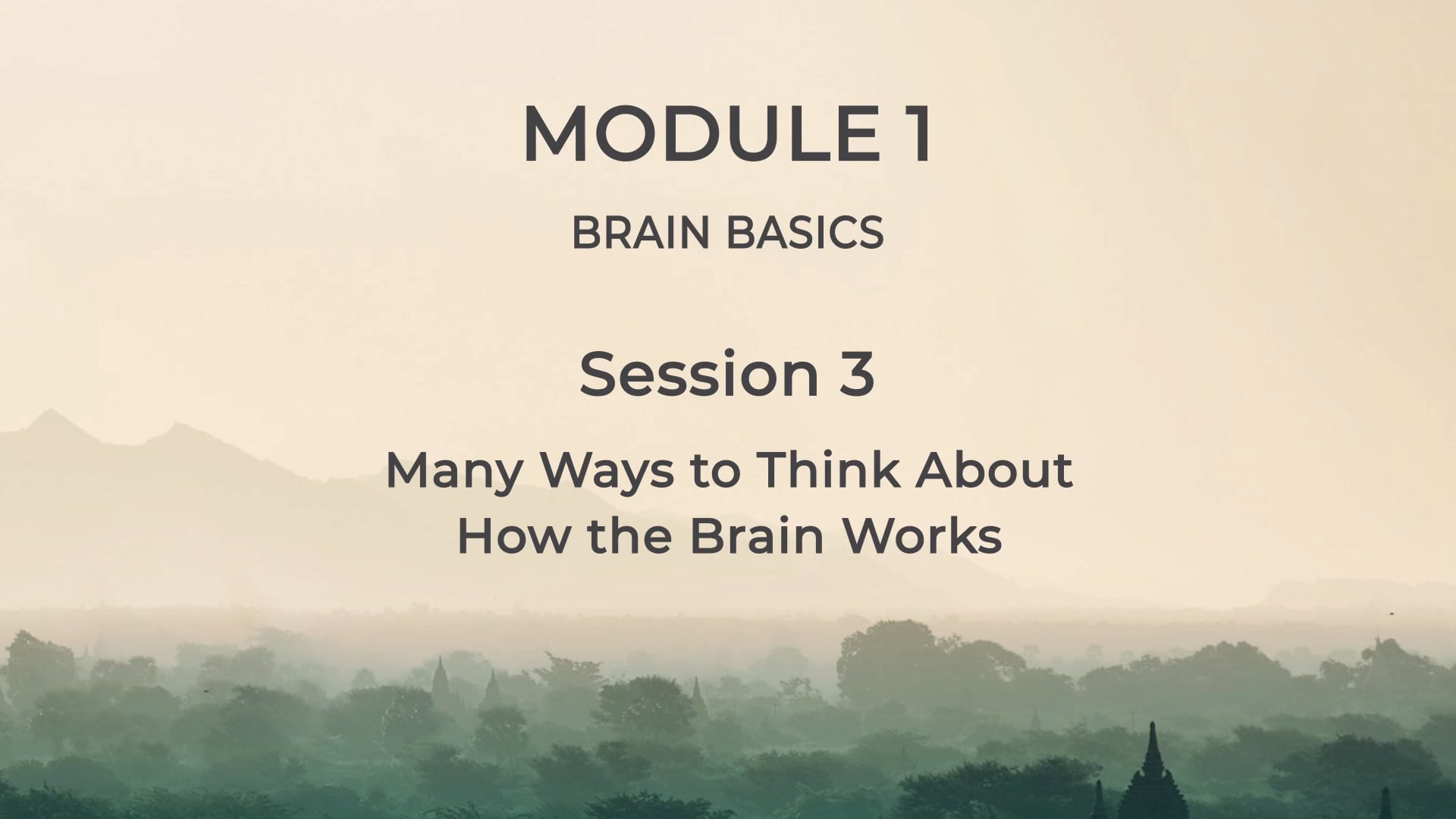 MODULE 1

BRAIN BASICS

Session 3

Many Ways to Think About How the Brain Works